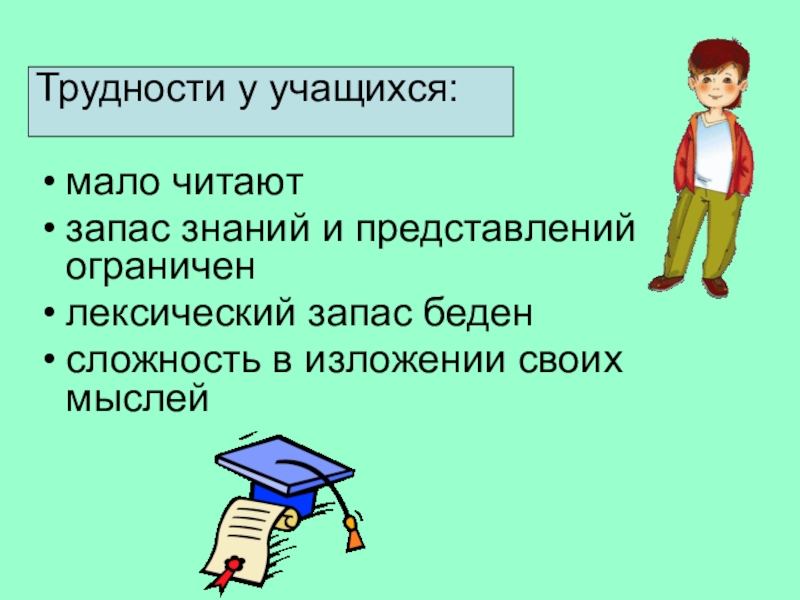 Трудности у учащихся:

• мало читают
• запас знаний и представлений ограничен
• лексический запас беден
• сложность в изложении своих мыслей